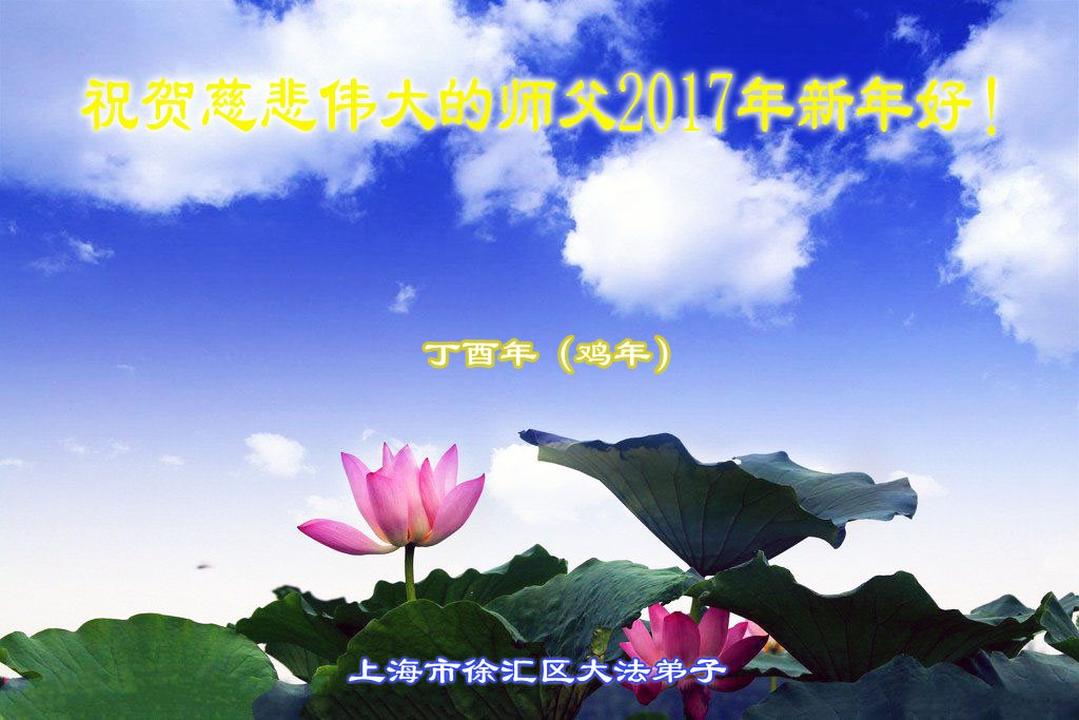 祝贺慈悲伟大的师父2017年新年好！

丁酉年（鸡年）

上海市徐汇区大法弟子